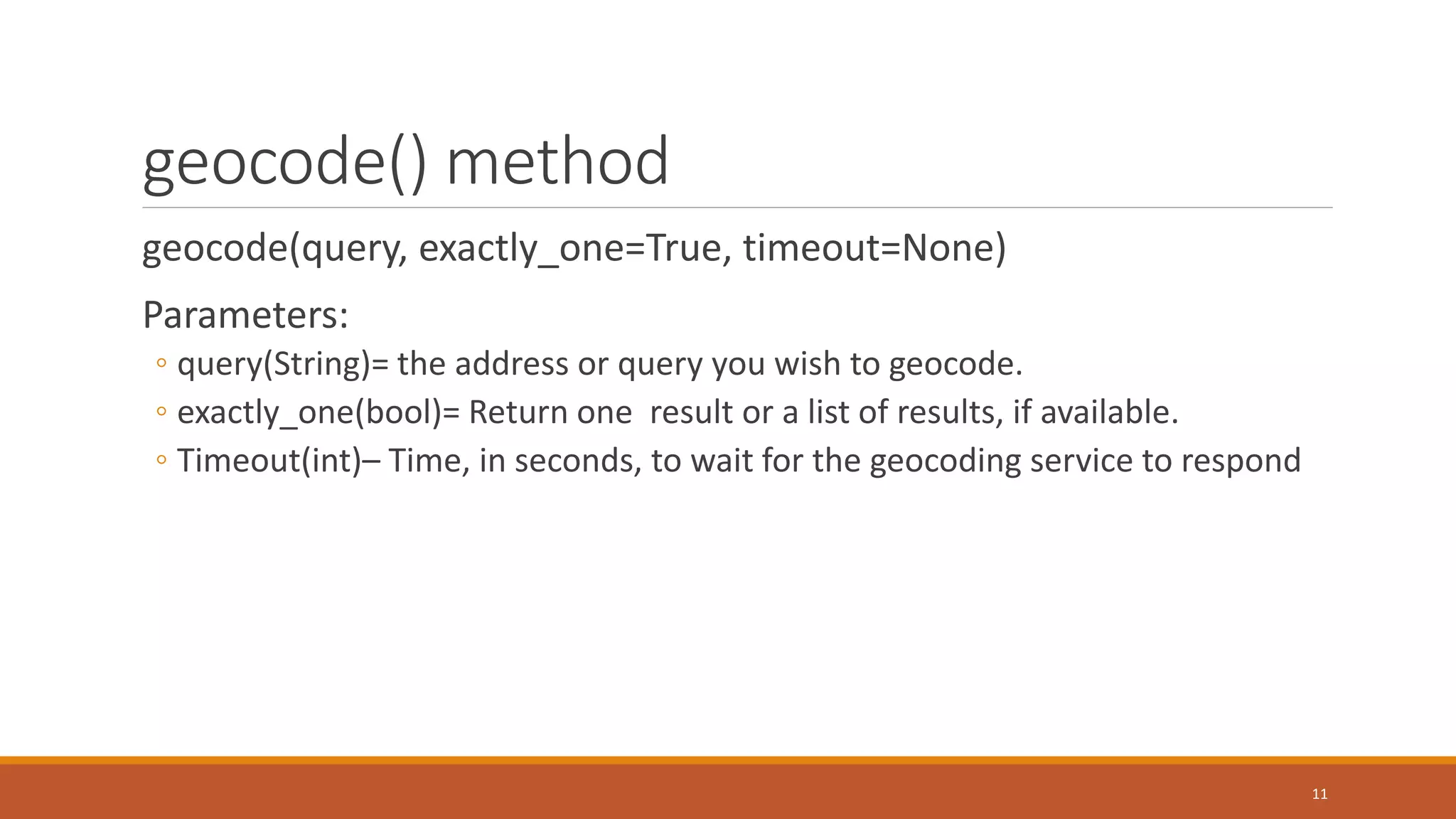 geocode() method

geocode(query, exactly_one=True, timeout=None)

Parameters:

◦ query(String)= the address or query you wish to geocode.

◦ exactly_one(bool)= Return one result or a list of results, if available.

◦ Timeout(int)– Time, in seconds, to wait for the geocoding service to respond

11